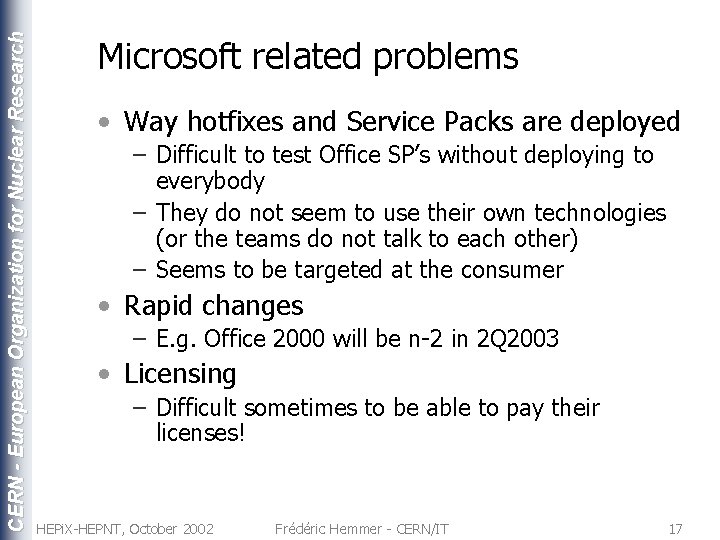 CERN - European Organization for Nuclear Research

Microsoft related problems

• Way hotfixes and Service Packs are deployed
– Difficult to test Office SP's without deploying to everybody
– They do not seem to use their own technologies (or the teams do not talk to each other)
– Seems to be targeted at the consumer
• Rapid changes
– E.g. Office 2000 will be n-2 in 2Q2003
• Licensing
– Difficult sometimes to be able to pay their licenses!

HEPiX-HEPNT, October 2002 Frédéric Hemmer - CERN/IT 17